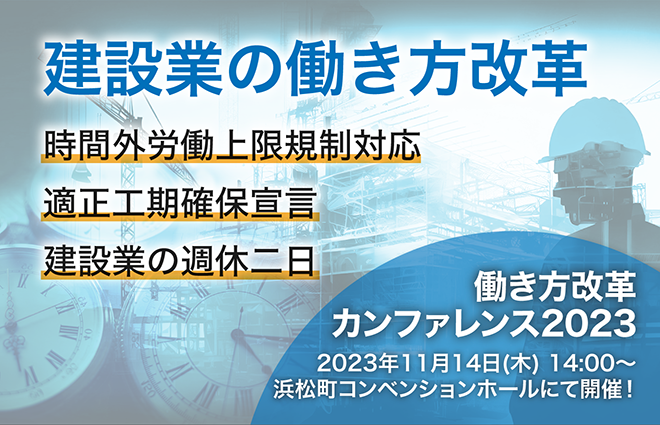 建設業の働き方改革

時間外労働上限規制対応

適正工期確保宣言

建設業の週休二日

働き方改革
カンファレンス2023

2023年11月14日(木) 14:00～
浜松町コンベンションホールにて開催！